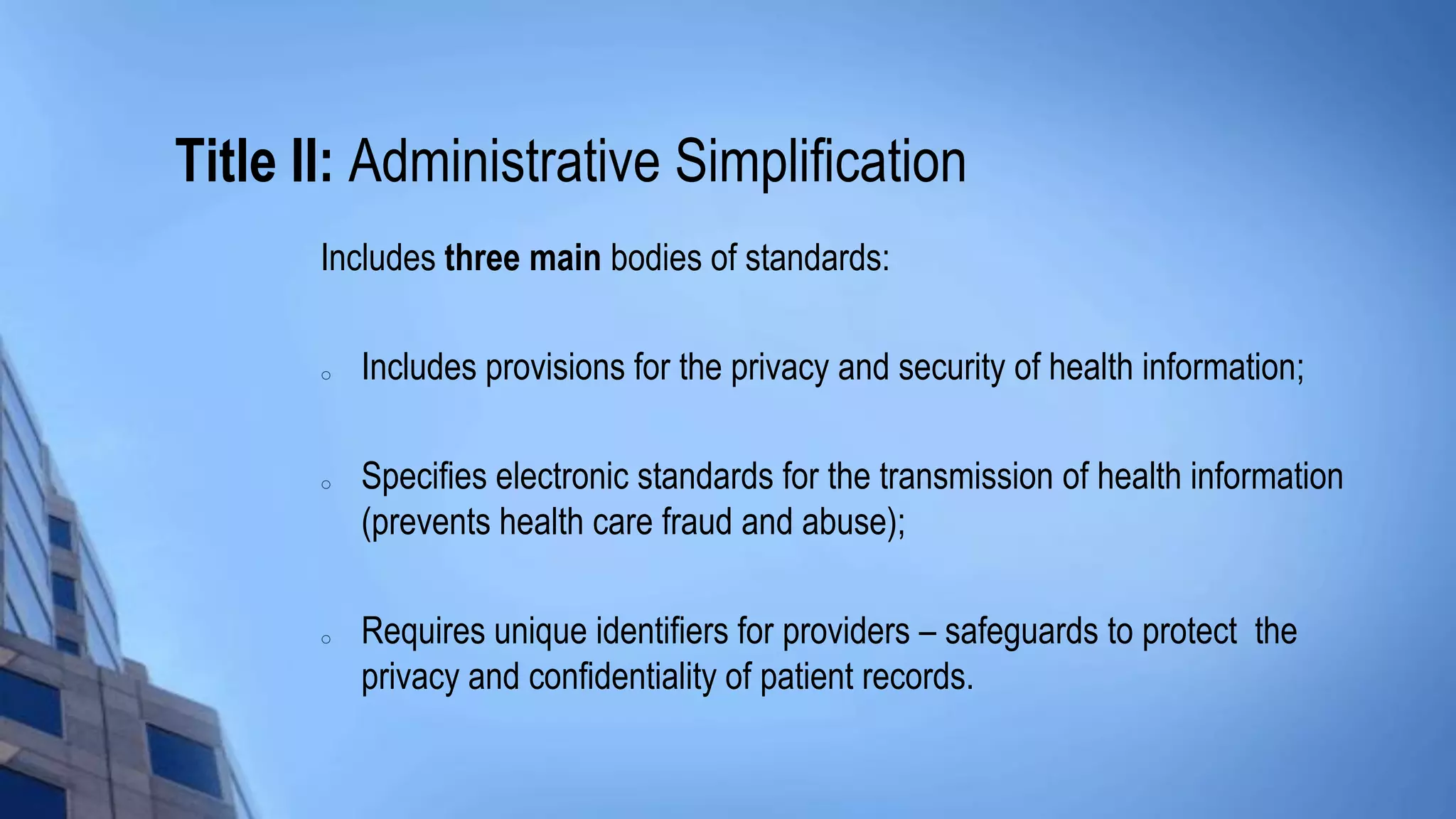 Title II: Administrative Simplification

Includes three main bodies of standards:

○ Includes provisions for the privacy and security of health information;

○ Specifies electronic standards for the transmission of health information (prevents health care fraud and abuse);

○ Requires unique identifiers for providers – safeguards to protect the privacy and confidentiality of patient records.